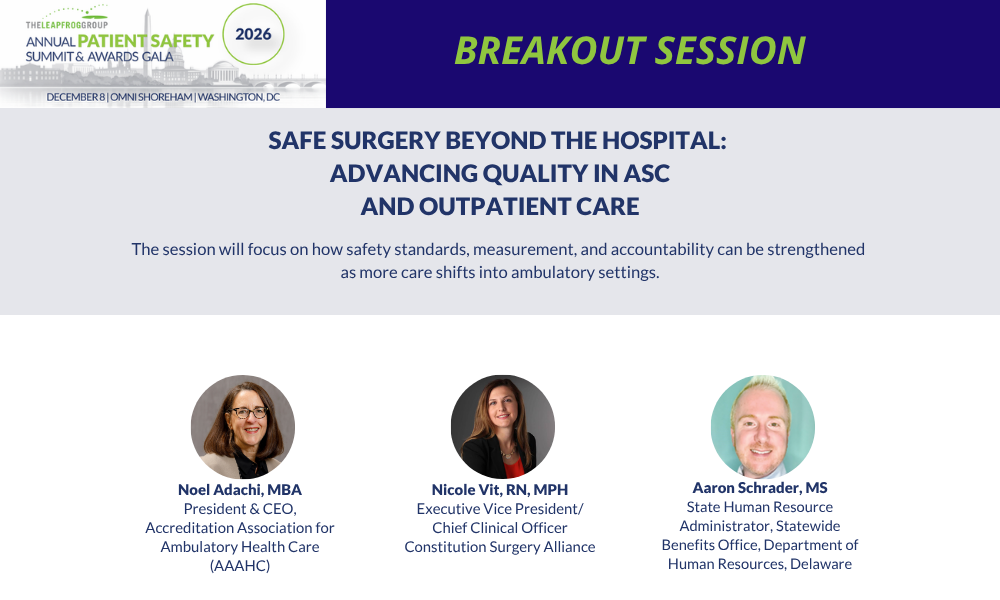 THELEAPFROGGROUP
ANNUAL PATIENT SAFETY SUMMIT & AWARDS GALA
2026
DECEMBER 8 | OMNI SHOREHAM | WASHINGTON, DC

BREAKOUT SESSION

SAFE SURGERY BEYOND THE HOSPITAL: ADVANCING QUALITY IN ASC AND OUTPATIENT CARE

The session will focus on how safety standards, measurement, and accountability can be strengthened as more care shifts into ambulatory settings.

Noel Adachi, MBA
President & CEO, Accreditation Association for Ambulatory Health Care (AAAHC)

Nicole Vit, RN, MPH
Executive Vice President/ Chief Clinical Officer Constitution Surgery Alliance

Aaron Schrader, MS
State Human Resource Administrator, Statewide Benefits Office, Department of Human Resources, Delaware